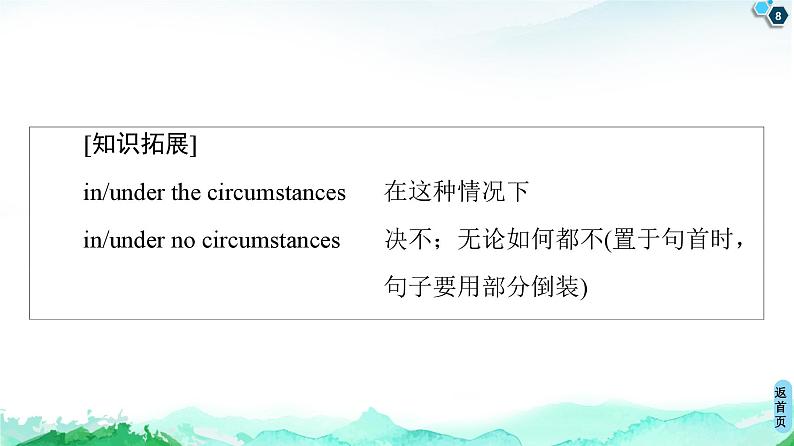 8

[知识拓展]

in/under the circumstances 在这种情况下

in/under no circumstances 决不；无论如何都不(置于句首时，句子要用部分倒装)

返首页